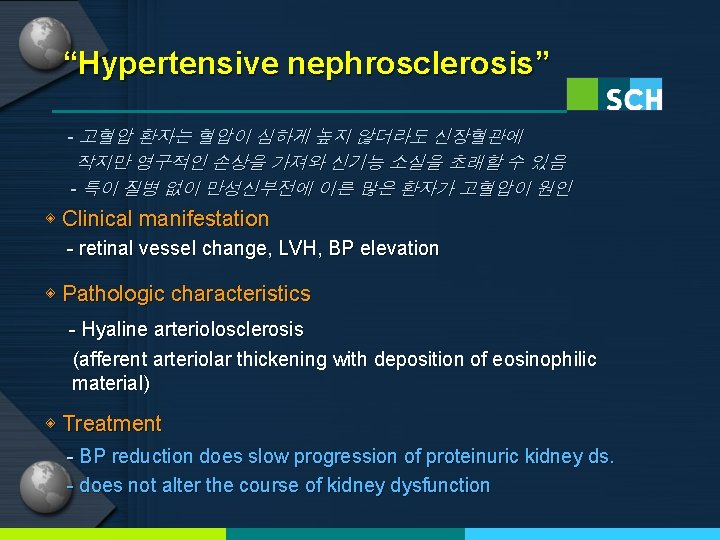 "Hypertensive nephrosclerosis"

SCH

- 고혈압 환자는 혈압이 심하게 높지 않더라도 신장혈관에 작지만 영구적인 손상을 가져와 신기능 소실을 초래할 수 있음
- 특이 질병 없이 만성신부전에 이른 많은 환자가 고혈압이 원인

◈ Clinical manifestation
- retinal vessel change, LVH, BP elevation

◈ Pathologic characteristics
- Hyaline arteriolosclerosis
(afferent arteriolar thickening with deposition of eosinophilic material)

◈ Treatment
- BP reduction does slow progression of proteinuric kidney ds.
- does not alter the course of kidney dysfunction